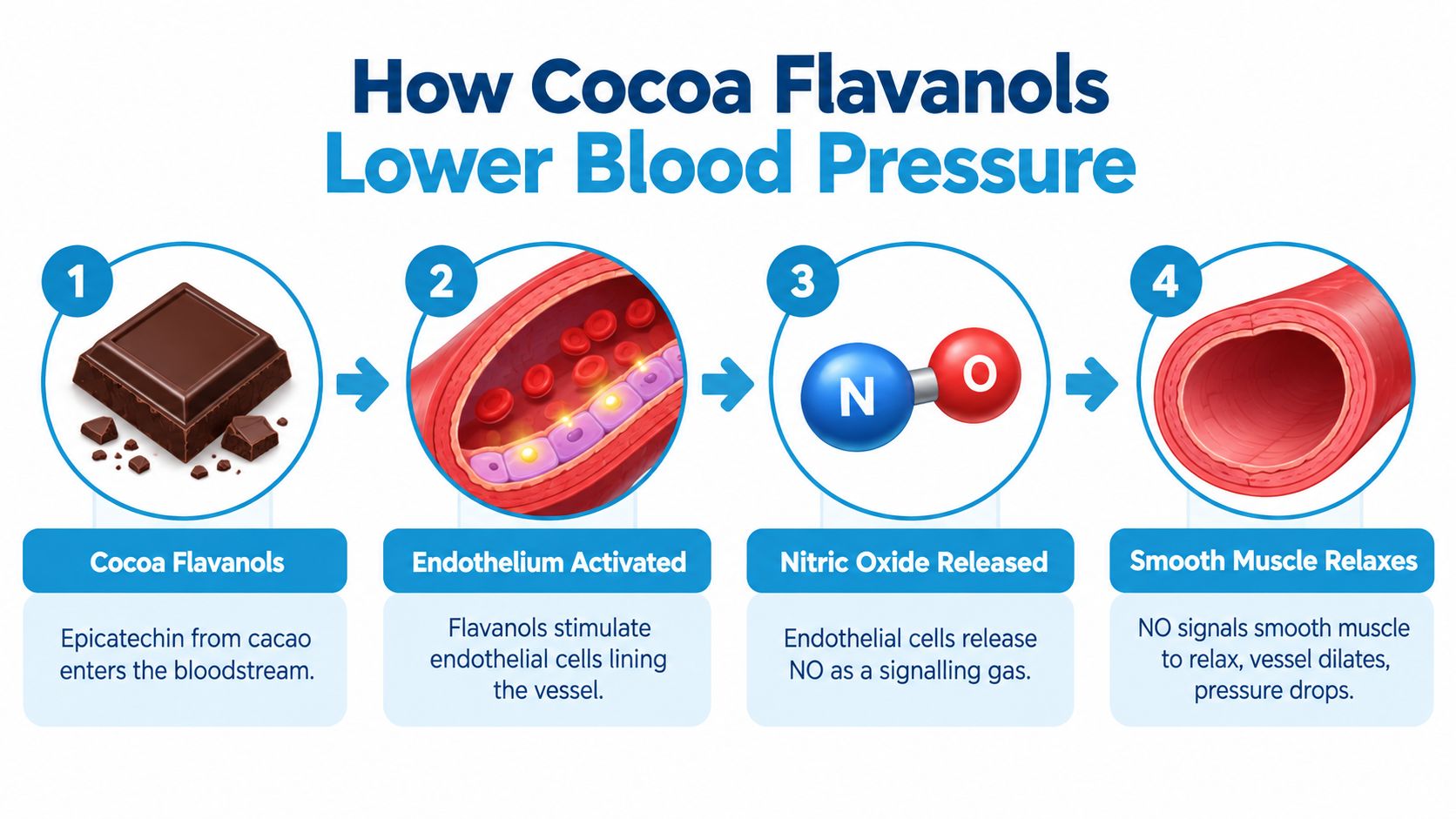 How Cocoa Flavanols
Lower Blood Pressure

1

Cocoa Flavanols

Epicatechin from cacao enters the bloodstream.

2

Endothelium Activated

Flavanols stimulate endothelial cells lining the vessel.

3

N O

Nitric Oxide Released

Endothelial cells release NO as a signalling gas.

4

Smooth Muscle Relaxes

NO signals smooth muscle to relax, vessel dilates, pressure drops.